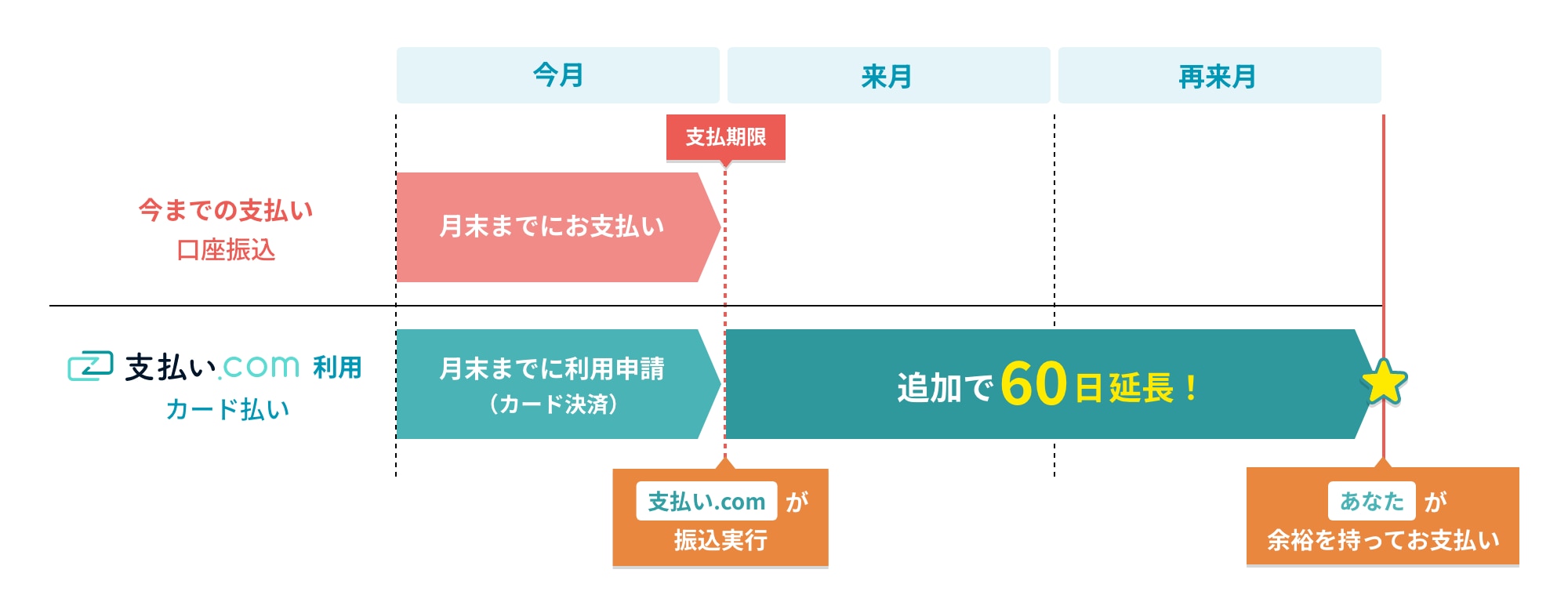 今月

来月

再来月

支払期限

今までの支払い
口座振込

月末までにお支払い

支払い.com 利用
カード払い

月末までに利用申請
（カード決済）

追加で60日延長！

支払い.com が
振込実行

あなた が
余裕を持ってお支払い